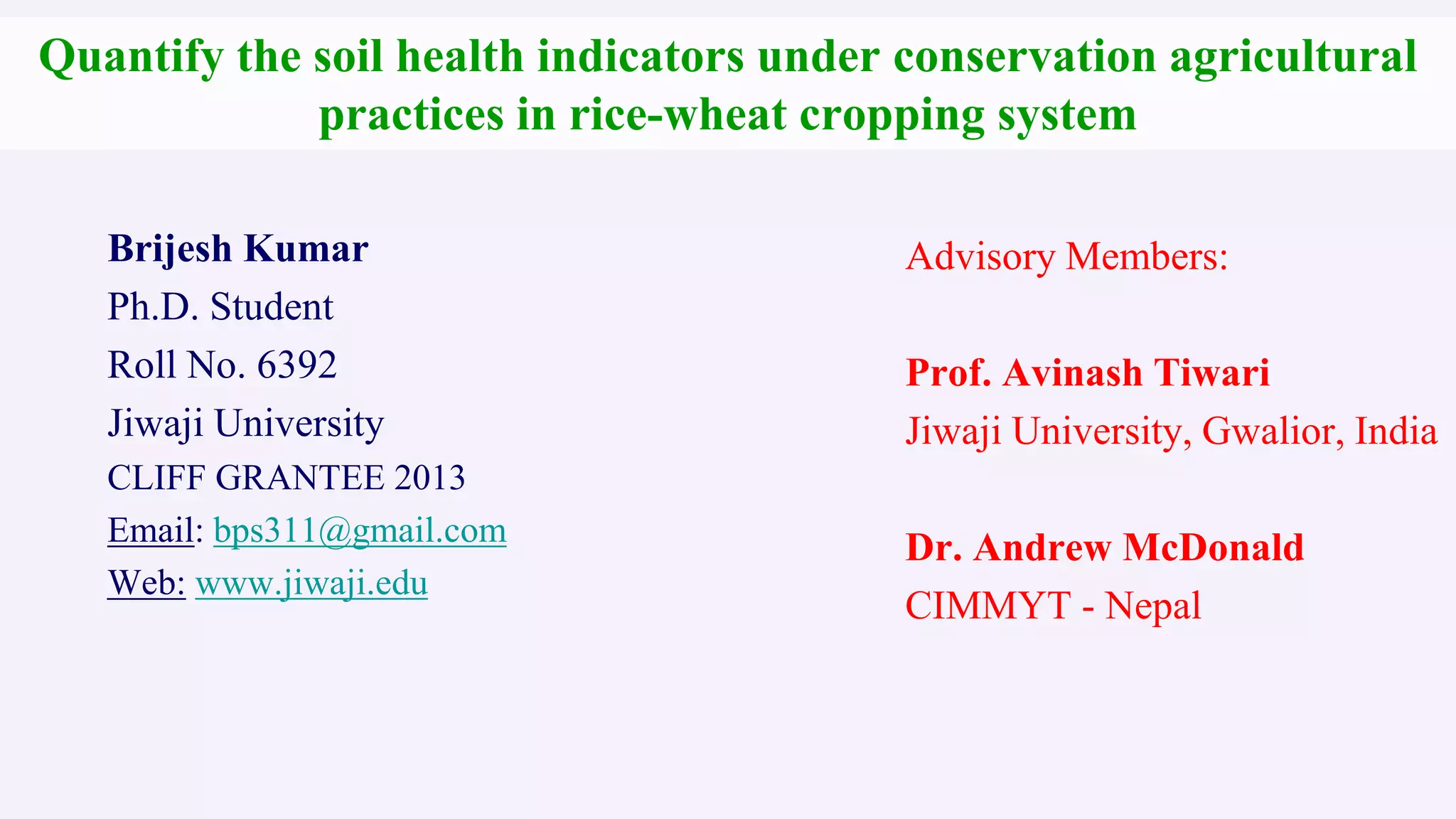 Quantify the soil health indicators under conservation agricultural practices in rice-wheat cropping system

Brijesh Kumar
Ph.D. Student
Roll No. 6392
Jiwaji University
CLIFF GRANTEE 2013
Email: bps311@gmail.com
Web: www.jiwaji.edu

Advisory Members:

Prof. Avinash Tiwari
Jiwaji University, Gwalior, India

Dr. Andrew McDonald
CIMMYT - Nepal